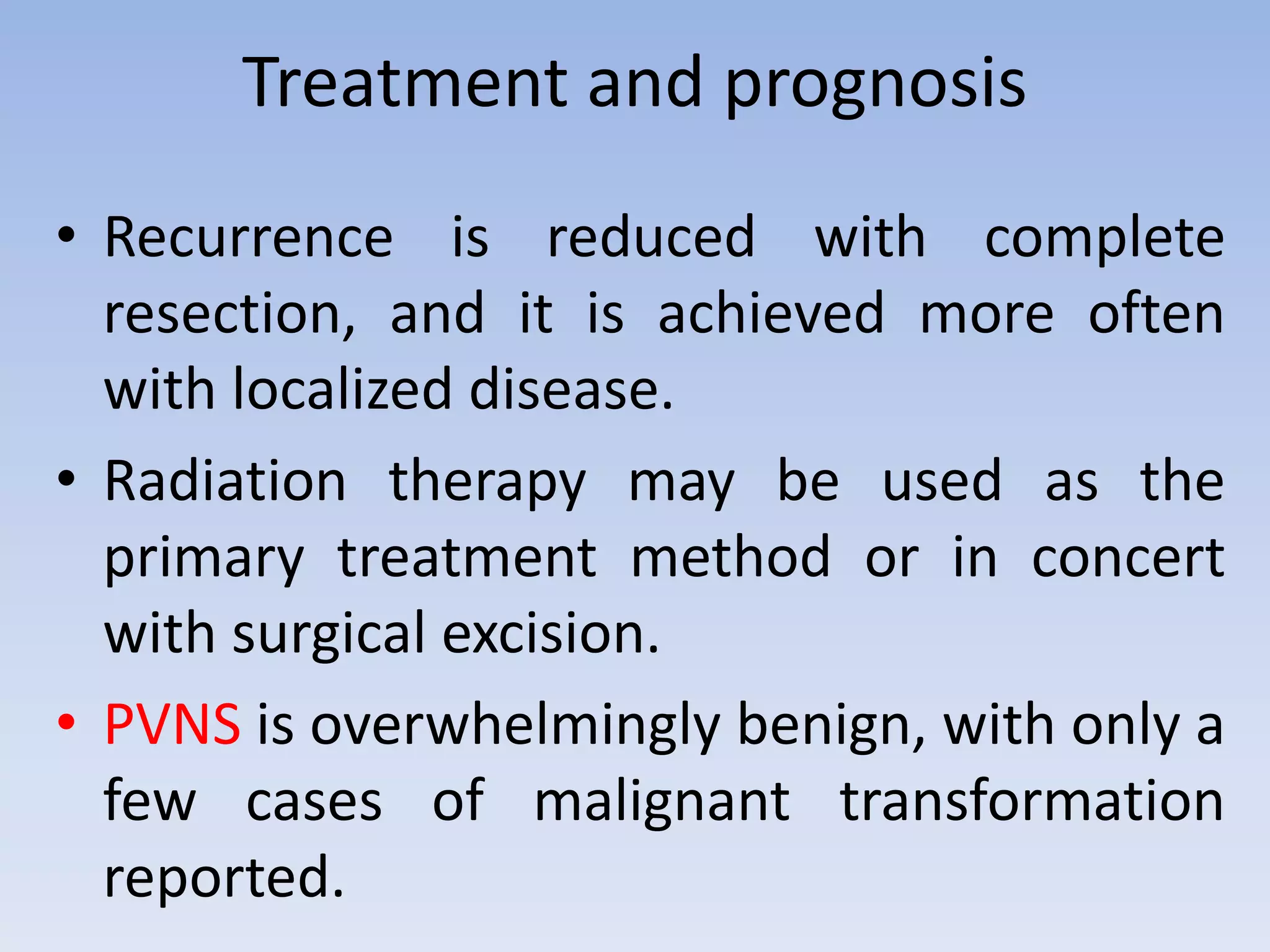 Treatment and prognosis

• Recurrence is reduced with complete resection, and it is achieved more often with localized disease.

• Radiation therapy may be used as the primary treatment method or in concert with surgical excision.

• PVNS is overwhelmingly benign, with only a few cases of malignant transformation reported.